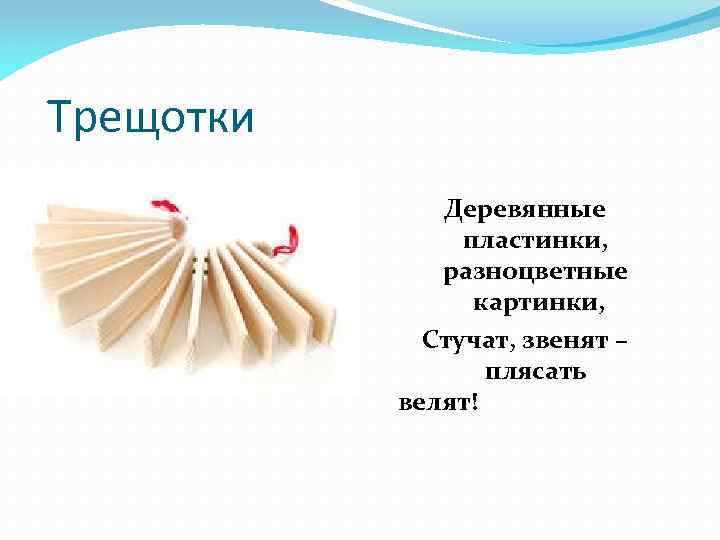 Трещотки

Деревянные пластинки, разноцветные картинки,

Стучат, звенят – плясать велят!